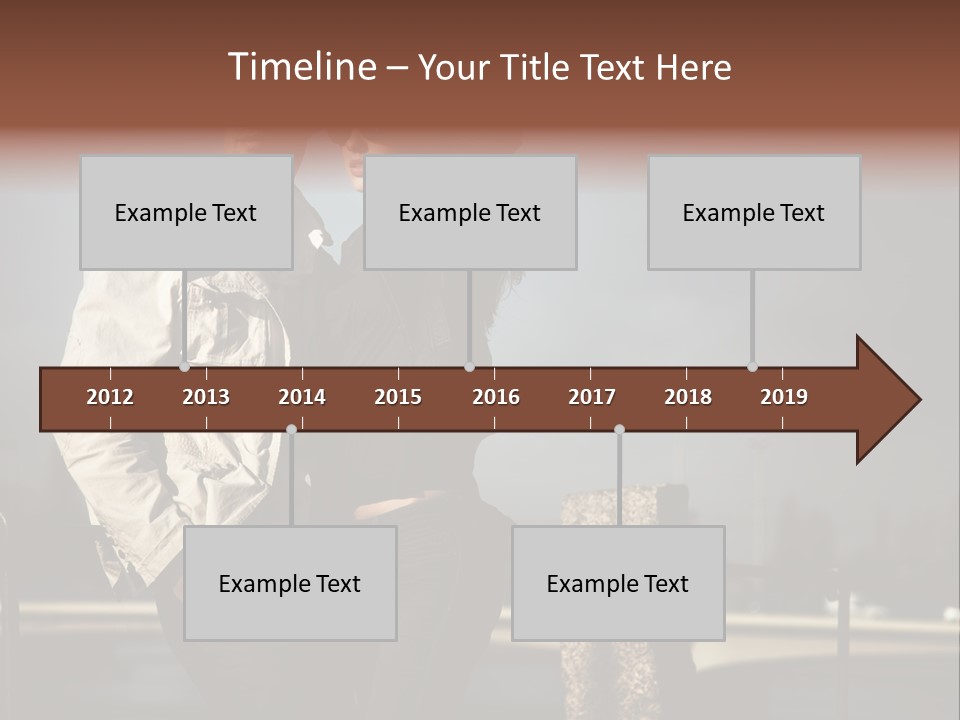 Timeline – Your Title Text Here

Example Text

Example Text

Example Text

2012 2013 2014 2015 2016 2017 2018 2019

Example Text

Example Text